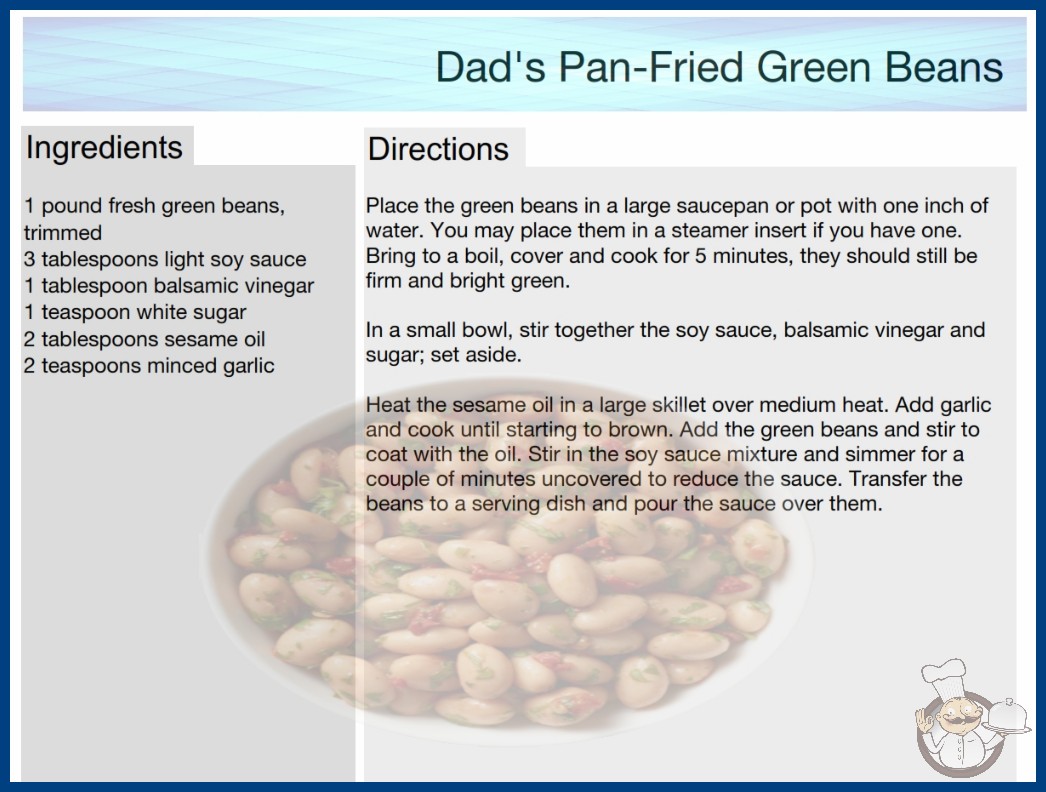 Dad's Pan-Fried Green Beans

Ingredients

1 pound fresh green beans, trimmed
3 tablespoons light soy sauce
1 tablespoon balsamic vinegar
1 teaspoon white sugar
2 tablespoons sesame oil
2 teaspoons minced garlic

Directions

Place the green beans in a large saucepan or pot with one inch of water. You may place them in a steamer insert if you have one. Bring to a boil, cover and cook for 5 minutes, they should still be firm and bright green.

In a small bowl, stir together the soy sauce, balsamic vinegar and sugar; set aside.

Heat the sesame oil in a large skillet over medium heat. Add garlic and cook until starting to brown. Add the green beans and stir to coat with the oil. Stir in the soy sauce mixture and simmer for a couple of minutes uncovered to reduce the sauce. Transfer the beans to a serving dish and pour the sauce over them.